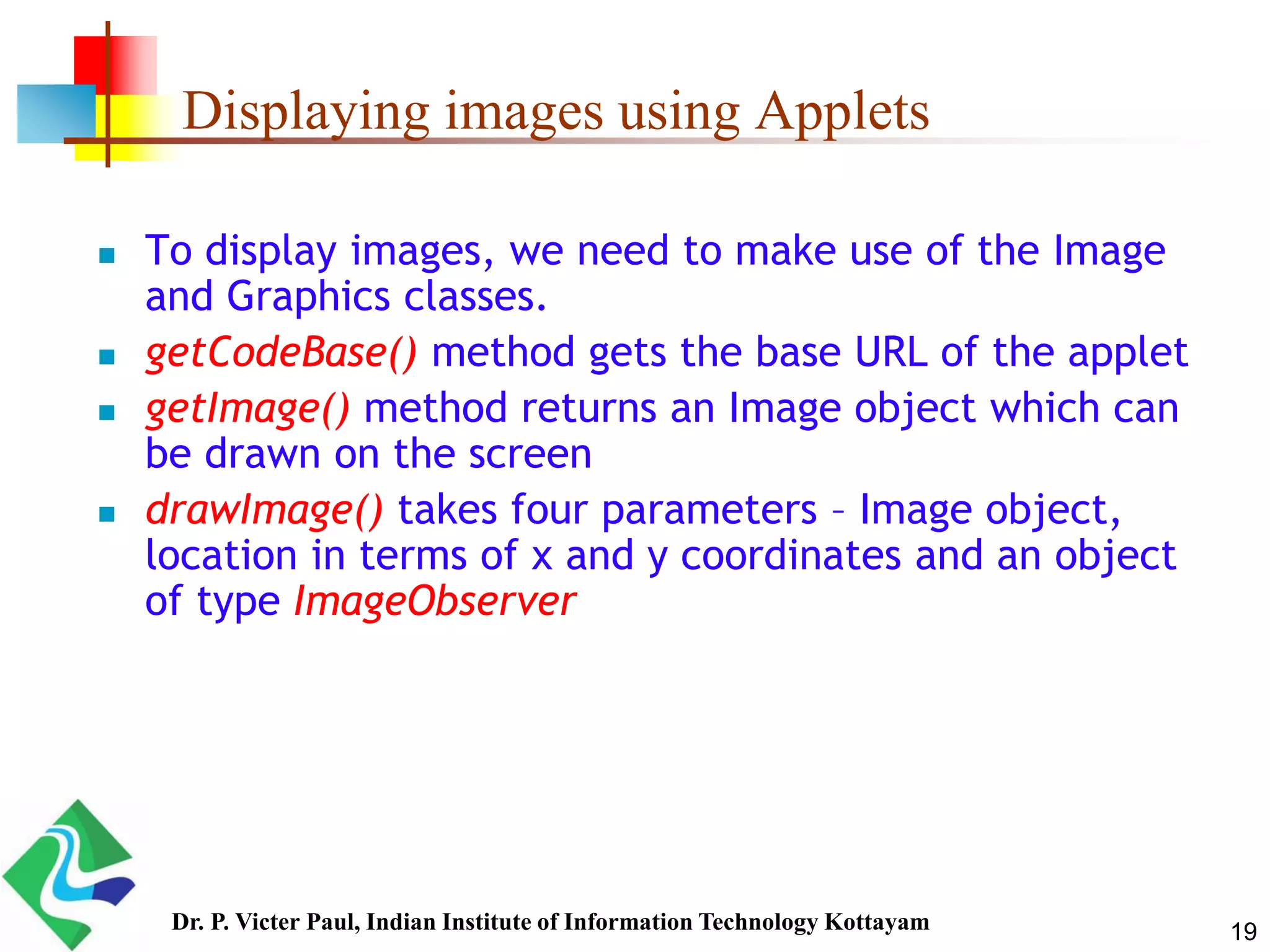 Displaying images using Applets

- To display images, we need to make use of the Image and Graphics classes.
- getCodeBase() method gets the base URL of the applet
- getImage() method returns an Image object which can be drawn on the screen
- drawImage() takes four parameters – Image object, location in terms of x and y coordinates and an object of type ImageObserver

Dr. P. Victer Paul, Indian Institute of Information Technology Kottayam

19